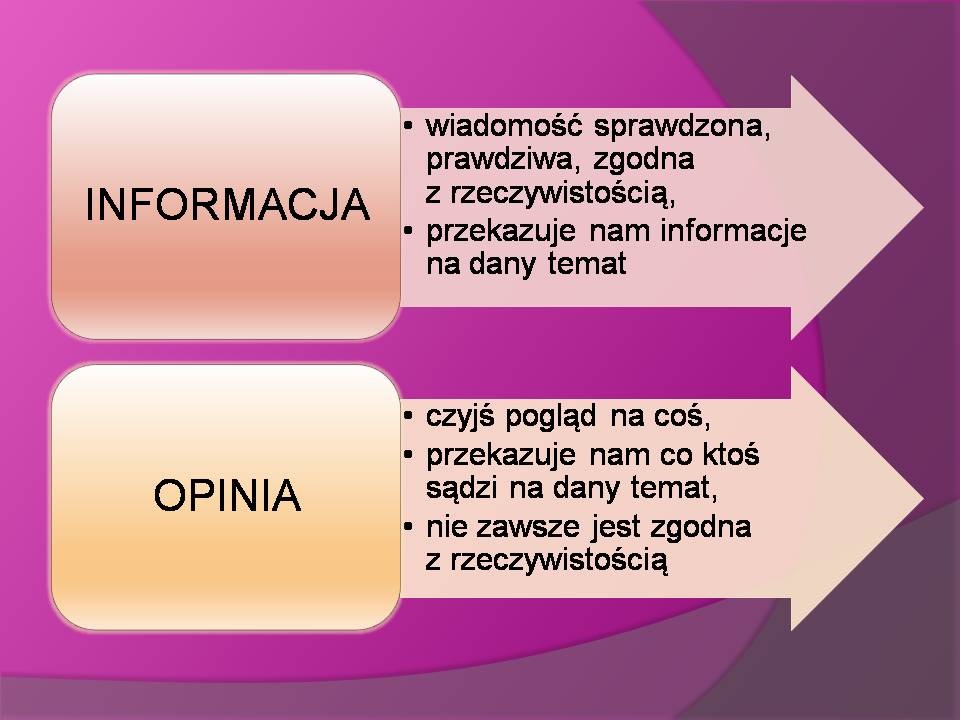 INFORMACJA

• wiadomość sprawdzona, prawdziwa, zgodna z rzeczywistością,
• przekazuje nam informacje na dany temat

OPINIA

• czyjś pogląd na coś,
• przekazuje nam co ktoś sądzi na dany temat,
• nie zawsze jest zgodna z rzeczywistością